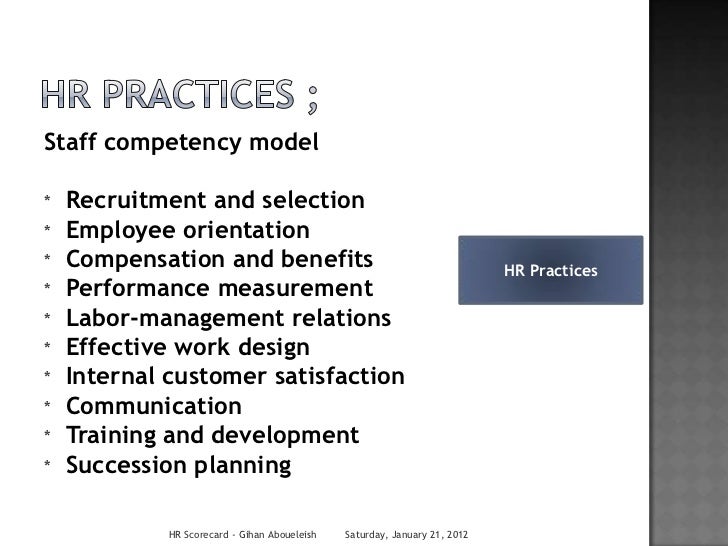 HR PRACTICES ;

Staff competency model

* Recruitment and selection
* Employee orientation
* Compensation and benefits
* Performance measurement
* Labor-management relations
* Effective work design
* Internal customer satisfaction
* Communication
* Training and development
* Succession planning

HR Practices

HR Scorecard - Gihan Aboueleish Saturday, January 21, 2012